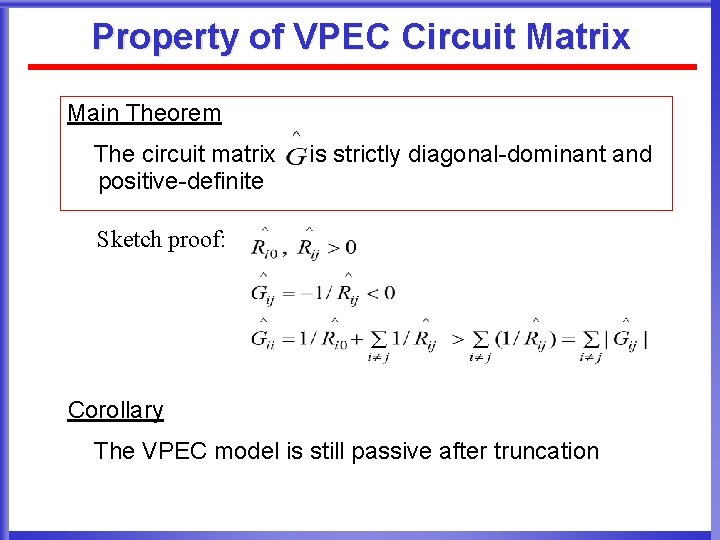 Property of VPEC Circuit Matrix

Main Theorem

The circuit matrix $\hat{G}$ is strictly diagonal-dominant and positive-definite

Sketch proof: $\hat{R}_{i0}, \hat{R}_{ij} > 0$

$\hat{G}_{ij} = -1/\hat{R}_{ij} < 0$

$\hat{G}_{ii} = 1/\hat{R}_{i0} + \sum_{i \neq j} 1/\hat{R}_{ij} > \sum_{i \neq j} (1/\hat{R}_{ij}) = \sum_{i \neq j} |\hat{G}_{ij}|$

Corollary

The VPEC model is still passive after truncation